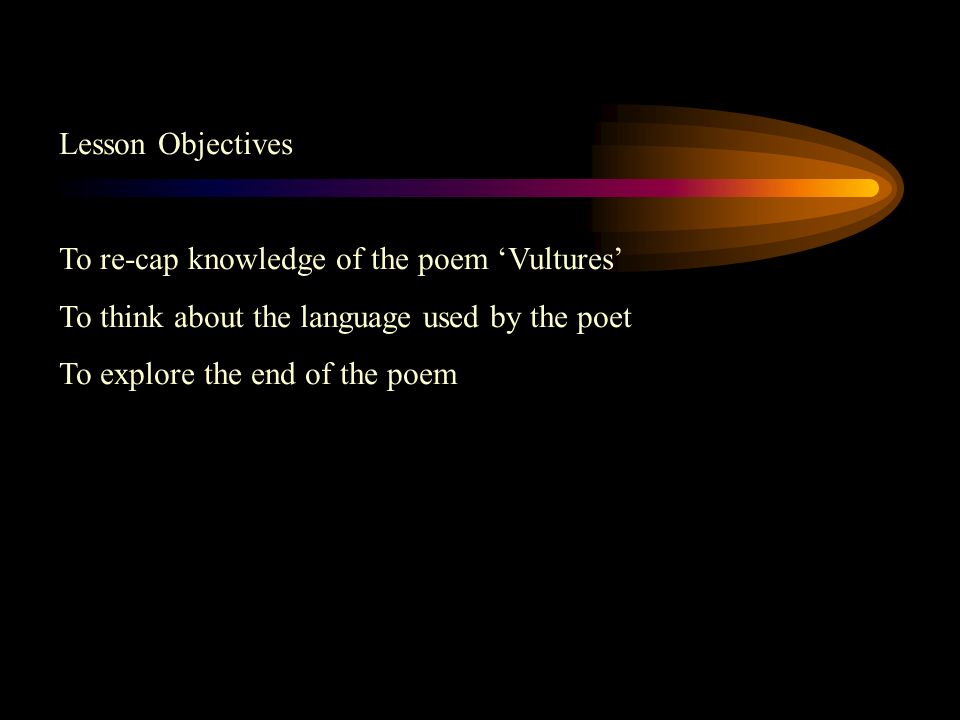 Lesson Objectives

To re-cap knowledge of the poem ‘Vultures’

To think about the language used by the poet

To explore the end of the poem